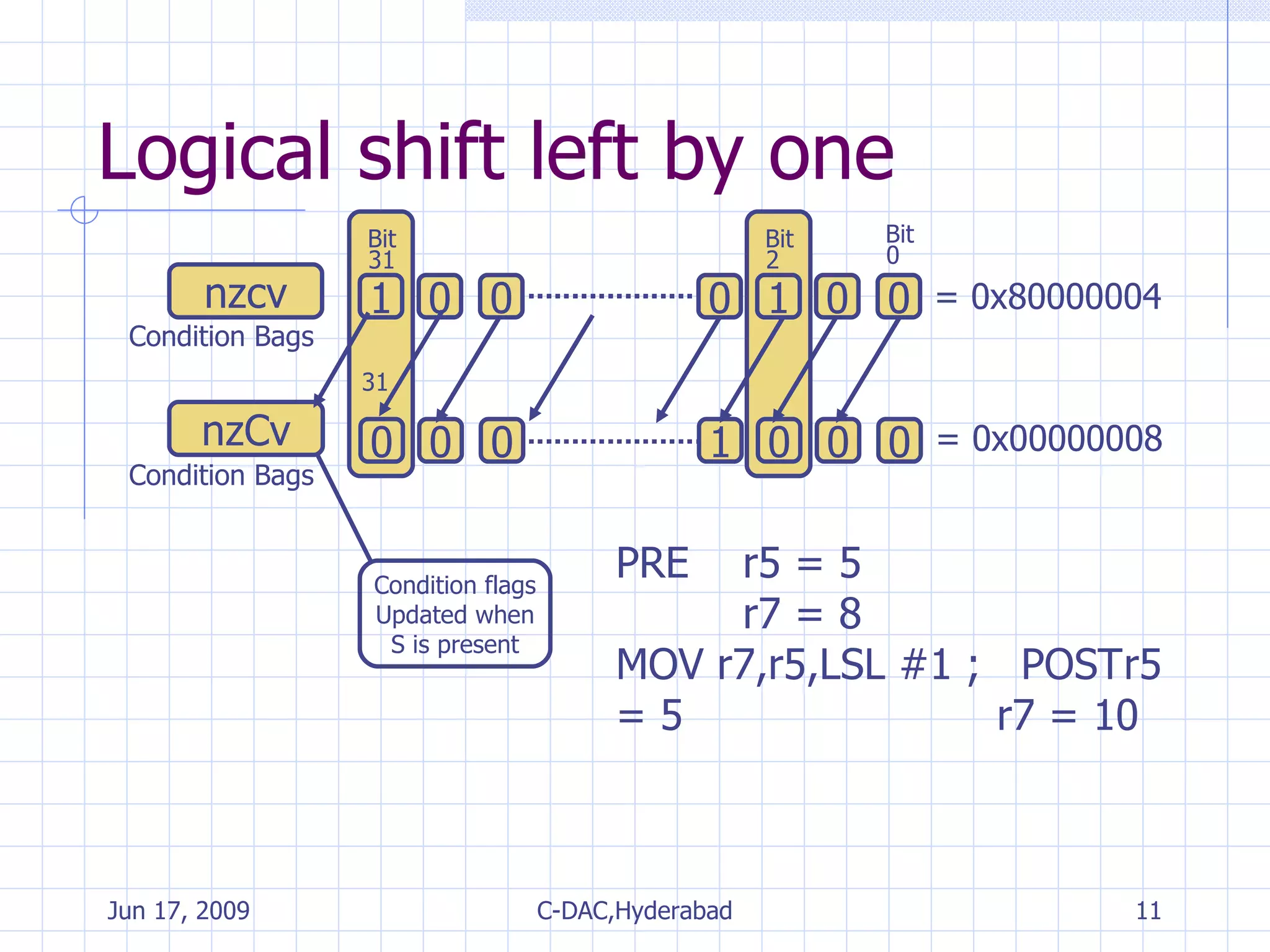 Logical shift left by one

Bit 31

Bit 2

Bit 0

nzcv

Condition Bags

1 0 0 0 1 0 0 = 0x80000004

31

nzCv

Condition Bags

0 0 0 1 0 0 0 = 0x00000008

Condition flags Updated when S is present

PRE r5 = 5
r7 = 8
MOV r7,r5,LSL #1 ; POSTr5 = 5
r7 = 10

Jun 17, 2009

C-DAC,Hyderabad

11